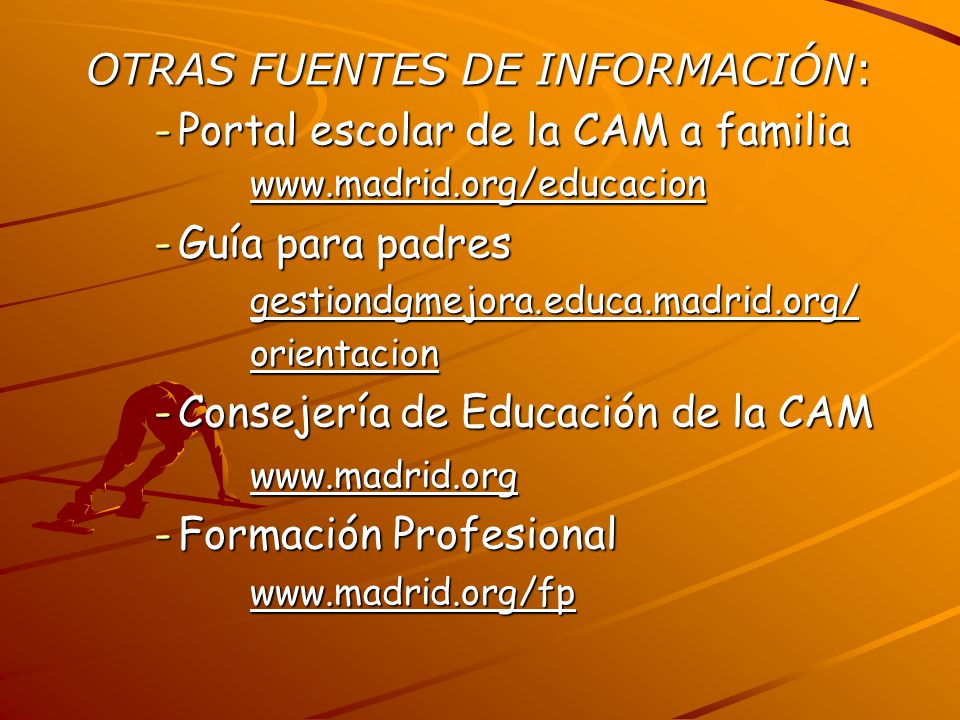 OTRAS FUENTES DE INFORMACIÓN:

- Portal escolar de la CAM a familia
www.madrid.org/educacion

- Guía para padres
gestiondgmejora.educa.madrid.org/orientacion

- Consejería de Educación de la CAM
www.madrid.org

- Formación Profesional
www.madrid.org/fp